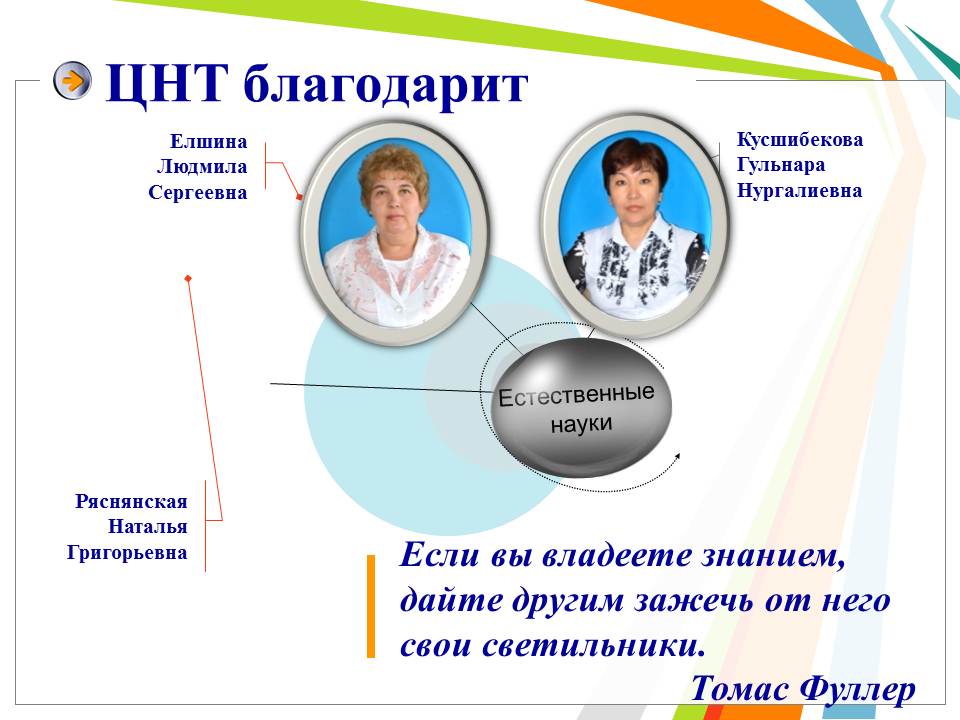 ЦНТ благодарит

Елшина
Людмила
Сергеевна

Кусшибекова
Гульнара
Нургалиевна

Естественные науки

Ряснянская
Наталья
Григорьевна

Если вы владеете знанием, дайте другим зажечь от него свои светильники.

Томас Фуллер